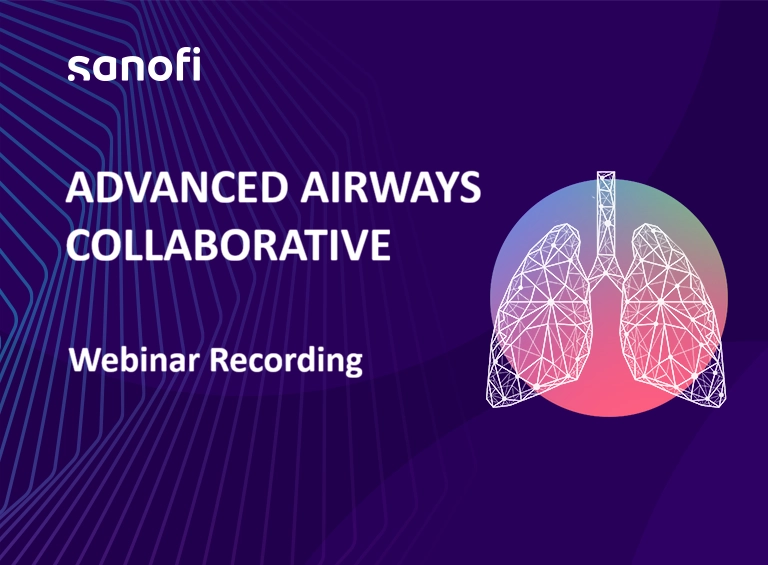 sanofi

ADVANCED AIRWAYS COLLABORATIVE

Webinar Recording